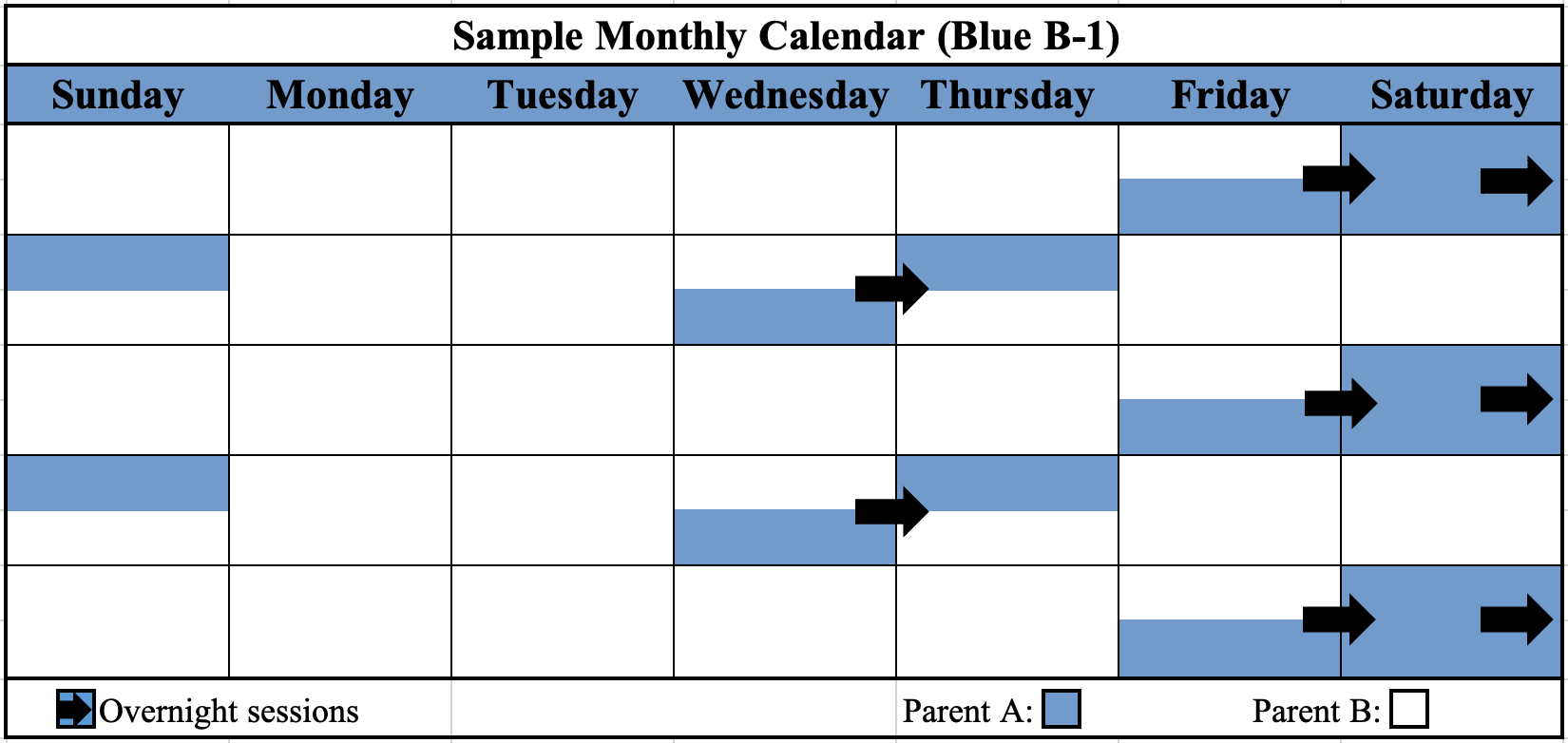 Sample Monthly Calendar (Blue B-1)

| Sunday | Monday | Tuesday | Wednesday | Thursday | Friday | Saturday |
|---|---|---|---|---|---|---|
| | | | | | | |
| | | | | | | |
| | | | | | | |
| | | | | | | |
| | | | | | | |

Overnight sessions

Parent A:

Parent B: